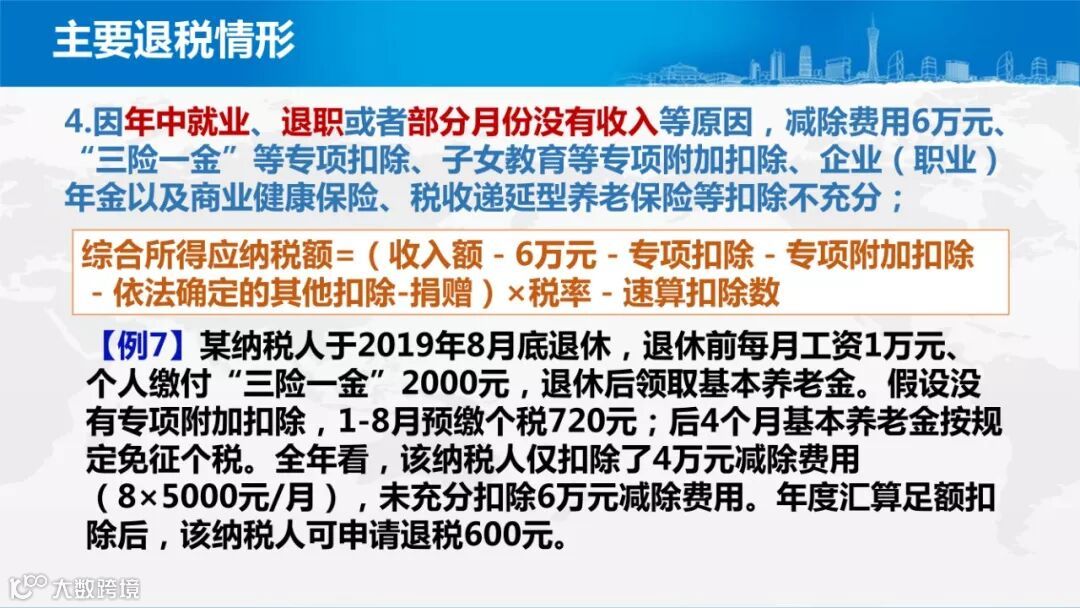 主要退税情形

4.因年中就业、退职或者部分月份没有收入等原因，减除费用6万元、“三险一金”等专项扣除、子女教育等专项附加扣除、企业（职业）年金以及商业健康保险、税收递延型养老保险等扣除不充分；

综合所得应纳税额=（收入额 - 6万元 - 专项扣除 - 专项附加扣除 - 依法确定的其他扣除-捐赠）×税率 - 速算扣除数

【例7】某纳税人于2019年8月底退休，退休前每月工资1万元、个人缴付“三险一金”2000元，退休后领取基本养老金。假设没有专项附加扣除，1-8月预缴个税720元；后4个月基本养老金按规定免征个税。全年看，该纳税人仅扣除了4万元减除费用（8×5000元/月），未充分扣除6万元减除费用。年度汇算足额扣除后，该纳税人可申请退税600元。

大数跨境